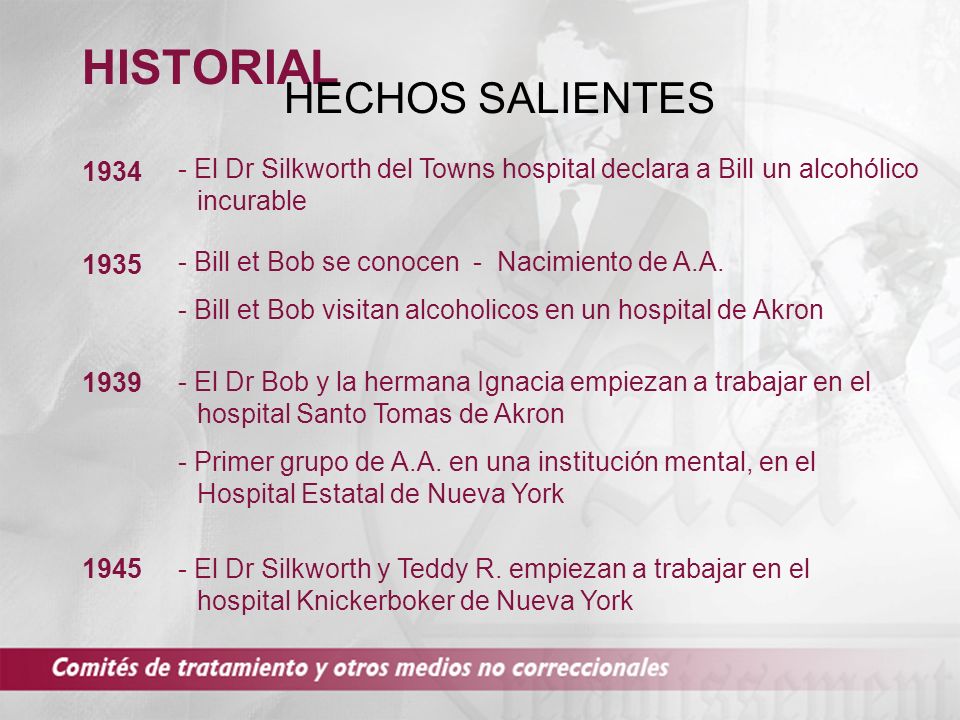 HISTORIAL
HECHOS SALIENTES

1934 - El Dr Silkworth del Towns hospital declara a Bill un alcohólico incurable

1935 - Bill et Bob se conocen - Nacimiento de A.A.

- Bill et Bob visitan alcoholicos en un hospital de Akron

1939 - El Dr Bob y la hermana Ignacia empiezan a trabajar en el hospital Santo Tomas de Akron

- Primer grupo de A.A. en una institución mental, en el Hospital Estatal de Nueva York

1945 - El Dr Silkworth y Teddy R. empiezan a trabajar en el hospital Knickerboker de Nueva York

Comités de tratamiento y otros medios no correccionales